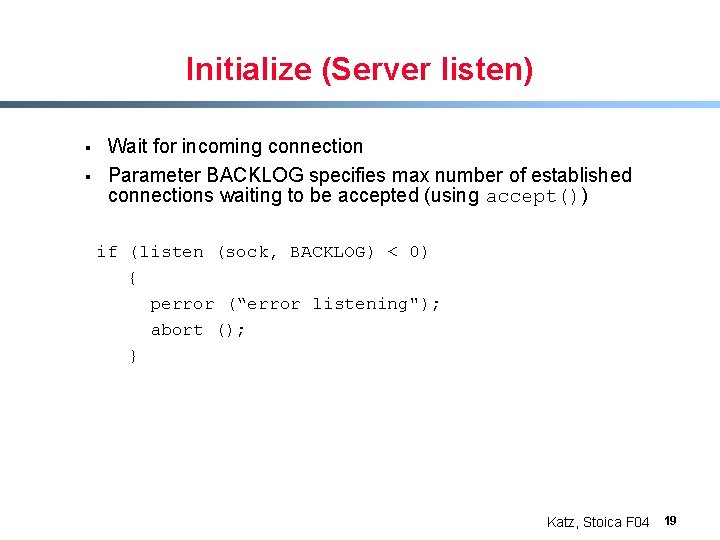 Initialize (Server listen)

▪ Wait for incoming connection

▪ Parameter BACKLOG specifies max number of established connections waiting to be accepted (using accept())

if (listen (sock, BACKLOG) < 0)
  {
    perror (“error listening");
    abort ();
  }

Katz, Stoica F04 19